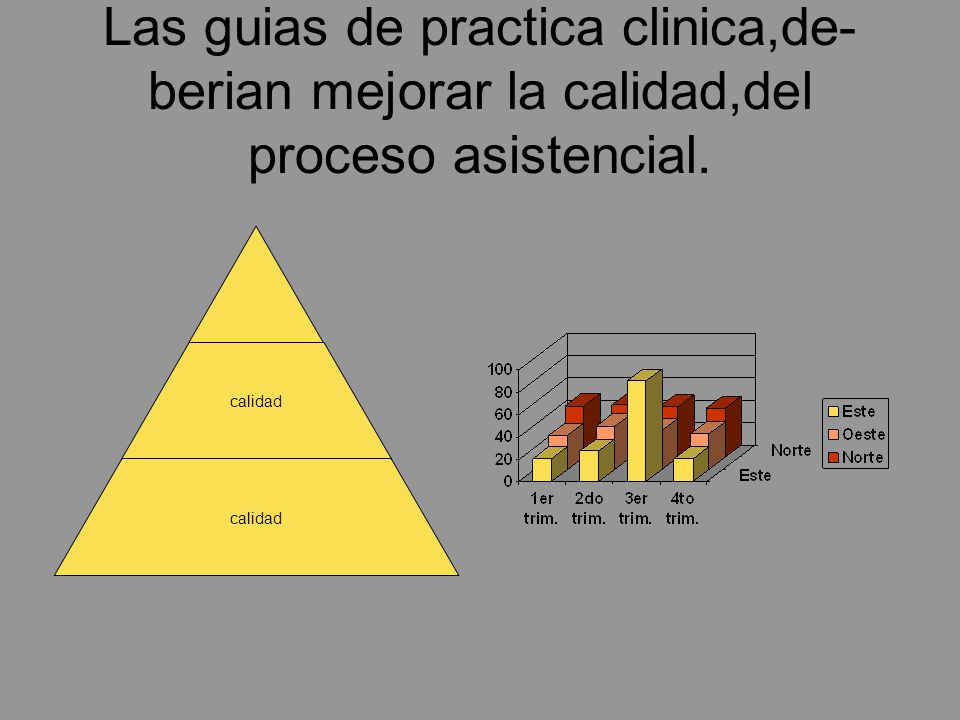 Las guias de practica clinica,deberian mejorar la calidad,del proceso asistencial.

calidad

calidad

100
80
60
40
20
0

1er trim.
2do trim.
3er trim.
4to trim.

Norte
Este

Este
Oeste
Norte